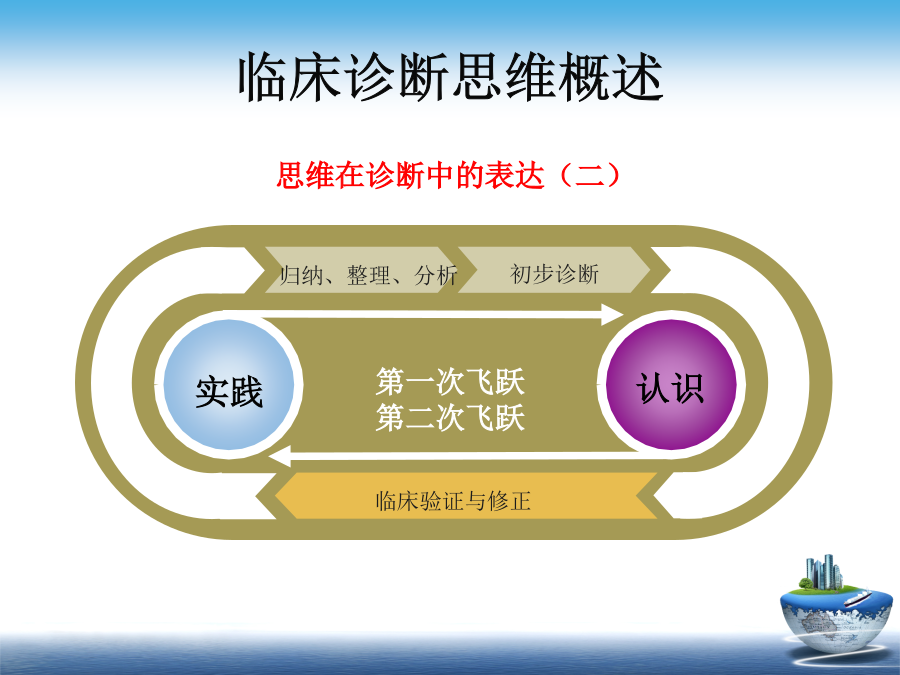 临床诊断思维概述

思维在诊断中的表达（二）

归纳、整理、分析

初步诊断

实践

第一次飞跃
第二次飞跃

认识

临床验证与修正